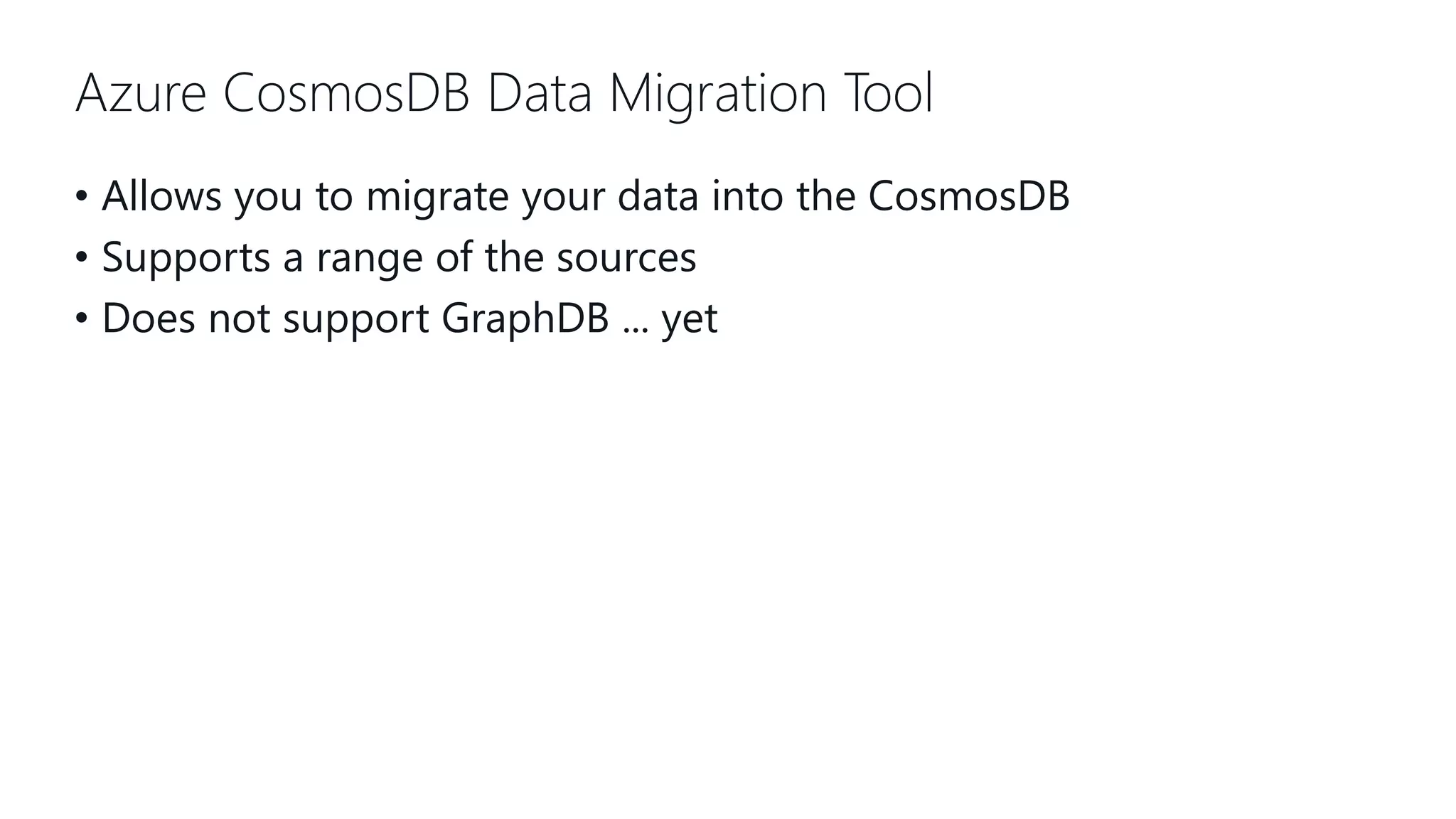 Azure CosmosDB Data Migration Tool

• Allows you to migrate your data into the CosmosDB
• Supports a range of the sources
• Does not support GraphDB … yet